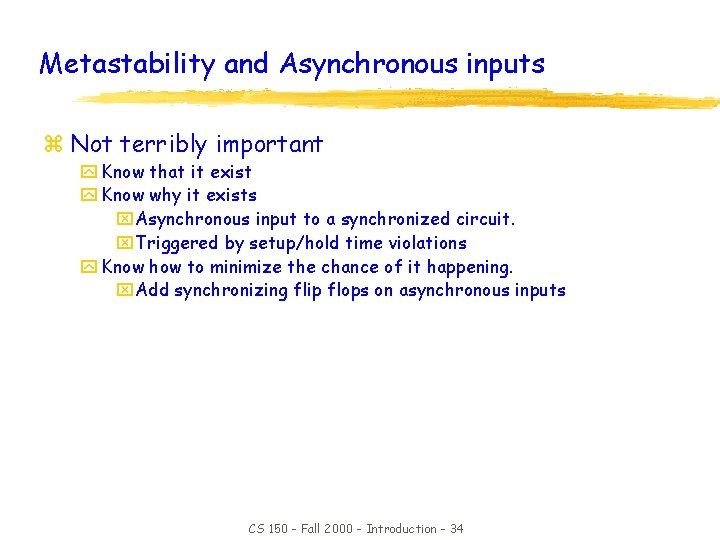 Metastability and Asynchronous inputs

Not terribly important

Know that it exist

Know why it exists

Asynchronous input to a synchronized circuit.

Triggered by setup/hold time violations

Know how to minimize the chance of it happening.

Add synchronizing flip flops on asynchronous inputs

CS 150 - Fall 2000 - Introduction - 34